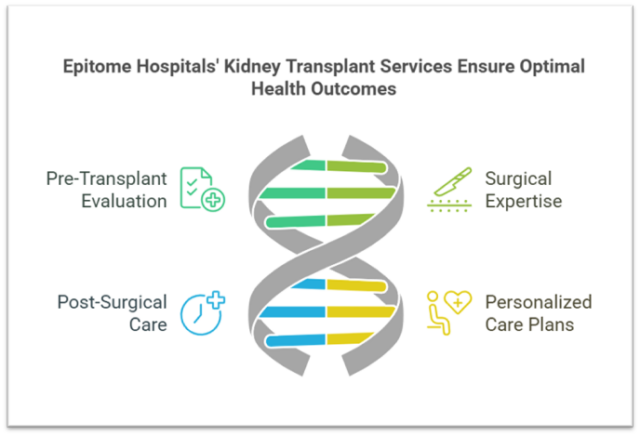 Epitome Hospitals' Kidney Transplant Services Ensure Optimal Health Outcomes

Pre-Transplant Evaluation

Surgical Expertise

Post-Surgical Care

Personalized Care Plans